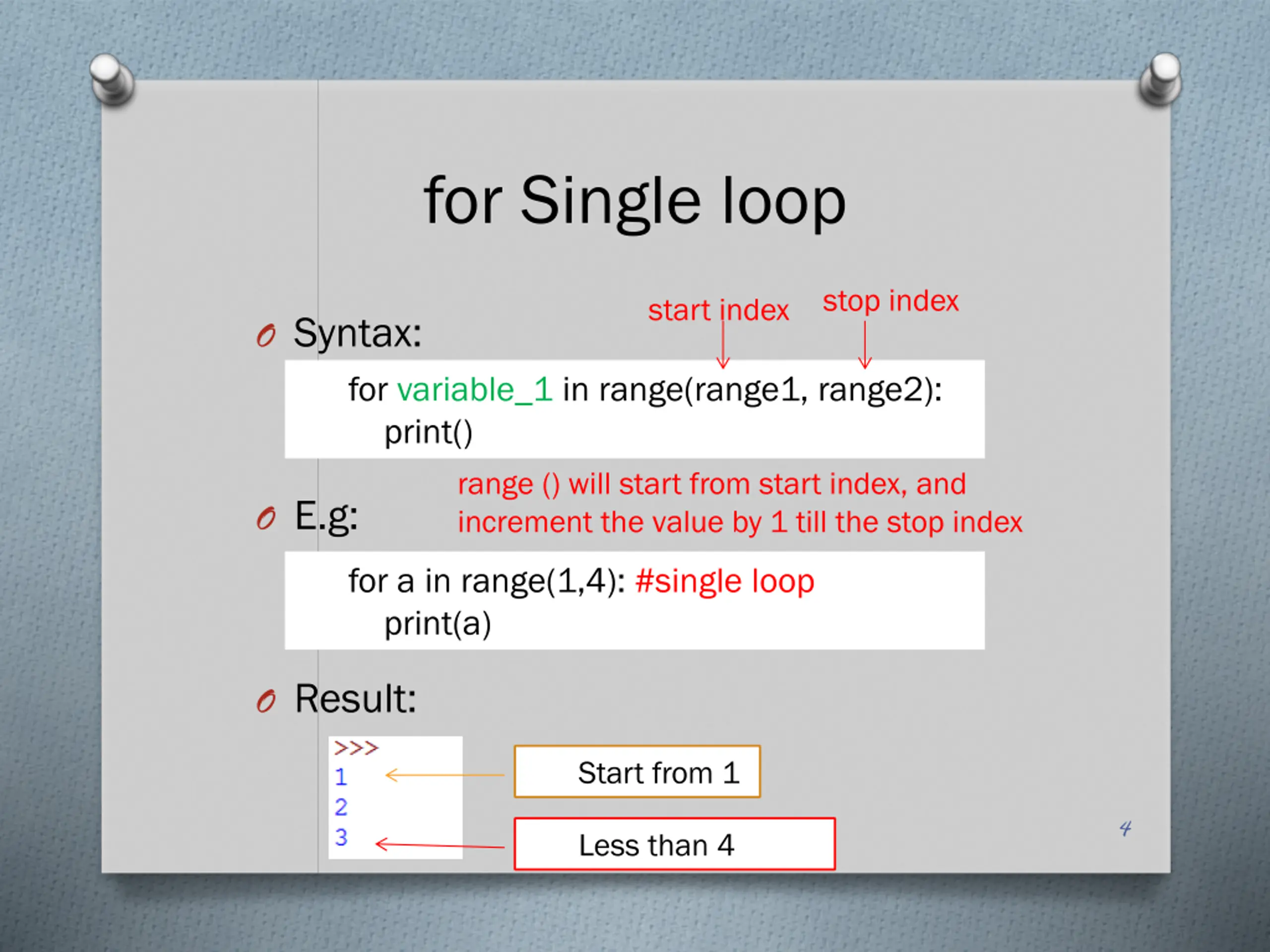 for Single loop

Syntax:

start index stop index

for variable_1 in range(range1, range2):
print()

E.g:

range () will start from start index, and increment the value by 1 till the stop index

for a in range(1,4): #single loop
print(a)

Result:

>>>
1
2
3

Start from 1

Less than 4

4